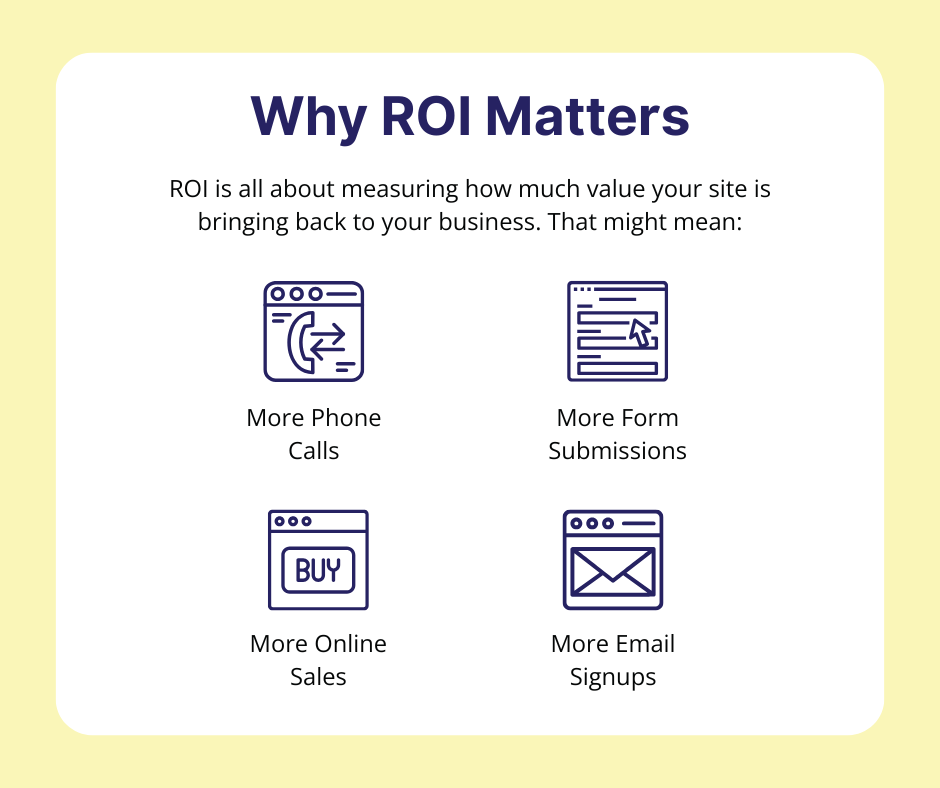 Why ROI Matters

ROI is all about measuring how much value your site is bringing back to your business. That might mean:

More Phone Calls

More Form Submissions

BUY

More Online Sales

More Email Signups